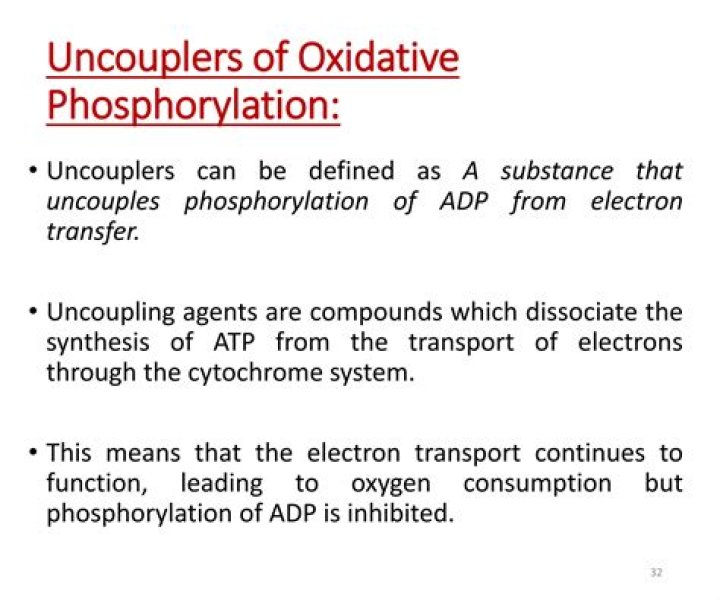 Uncouplers of Oxidative Phosphorylation:

• Uncouplers can be defined as A substance that uncouples phosphorylation of ADP from electron transfer.

• Uncoupling agents are compounds which dissociate the synthesis of ATP from the transport of electrons through the cytochrome system.

• This means that the electron transport continues to function, leading to oxygen consumption but phosphorylation of ADP is inhibited.

32